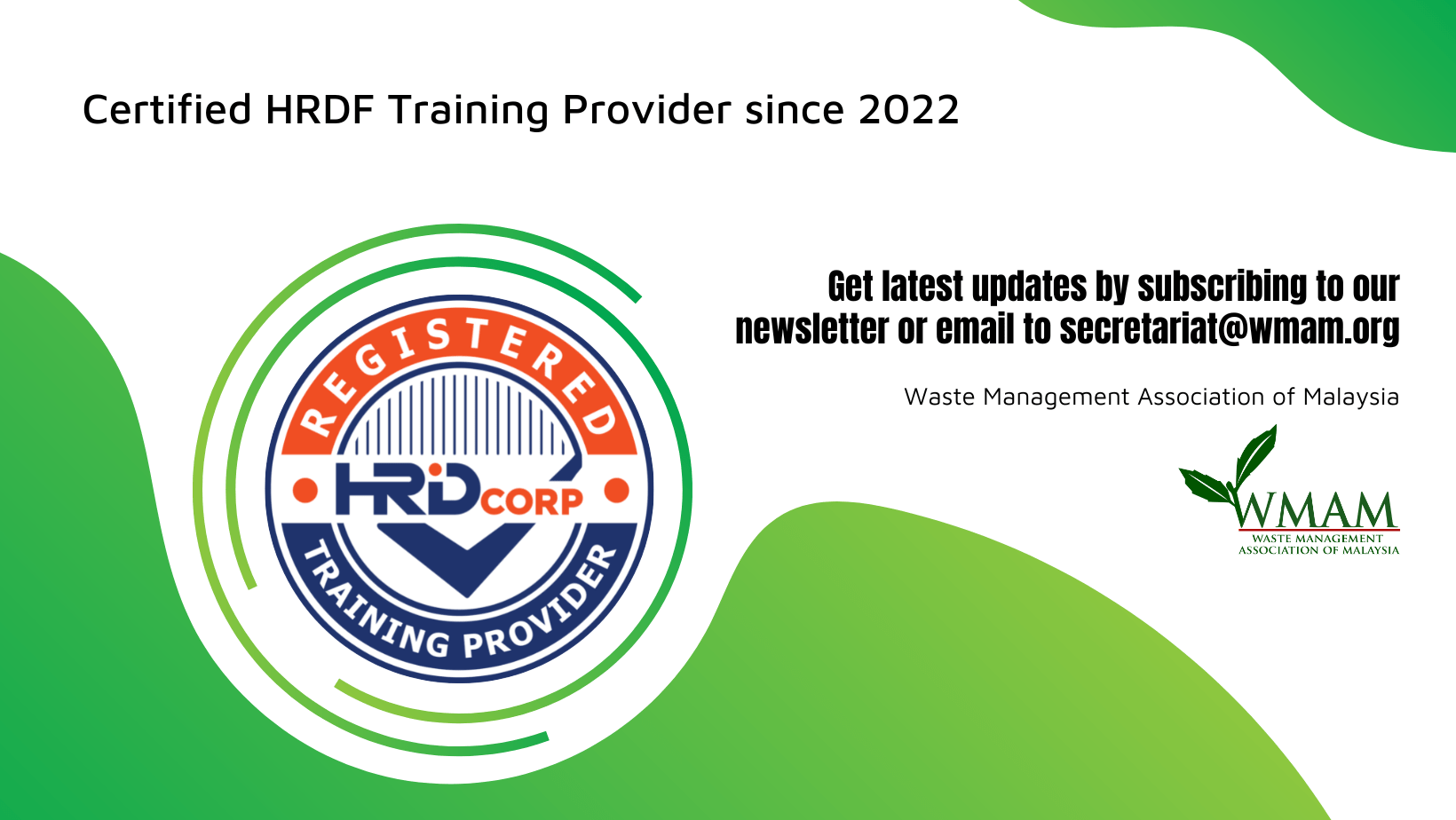 Certified HRDF Training Provider since 2022

REGISTERED
HRD CORP
TRAINING PROVIDER

Get latest updates by subscribing to our newsletter or email to secretariat@wmam.org

Waste Management Association of Malaysia

WMAM
WASTE MANAGEMENT ASSOCIATION OF MALAYSIA